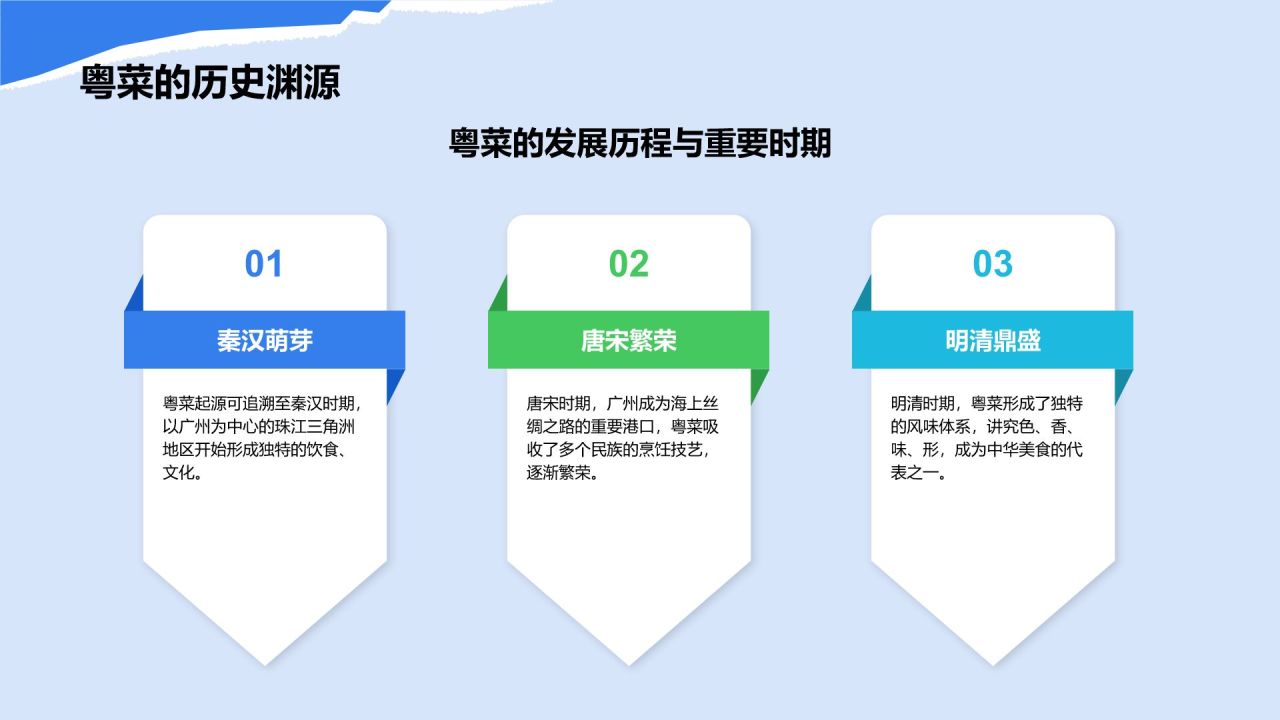 粤菜的历史渊源

粤菜的发展历程与重要时期

01

秦汉萌芽

粤菜起源可追溯至秦汉时期，以广州为中心的珠江三角洲地区开始形成独特的饮食、文化。

02

唐宋繁荣

唐宋时期，广州成为海上丝绸之路的重要港口，粤菜吸收了多个民族的烹饪技艺，逐渐繁荣。

03

明清鼎盛

明清时期，粤菜形成了独特的风味体系，讲究色、香、味、形，成为中华美食的代表之一。